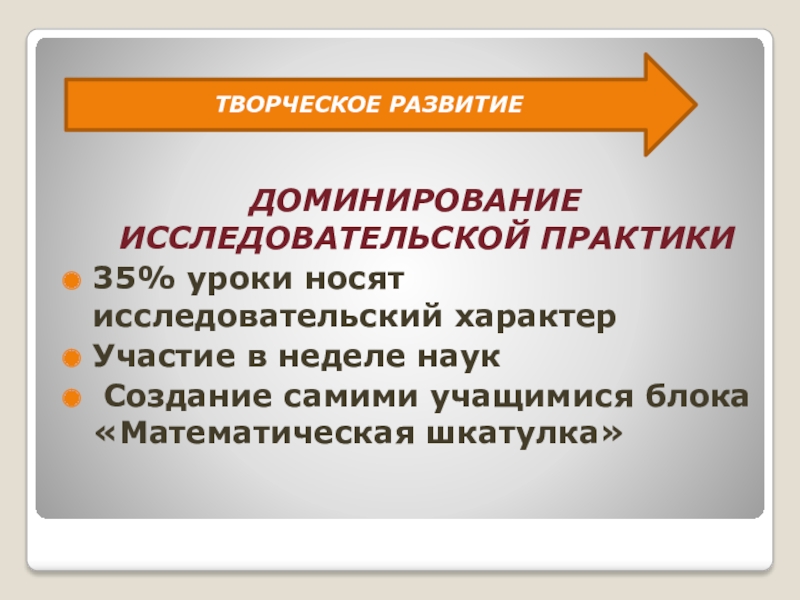 ТВОРЧЕСКОЕ РАЗВИТИЕ

ДОМИНИРОВАНИЕ ИССЛЕДОВАТЕЛЬСКОЙ ПРАКТИКИ

35% уроки носят исследовательский характер

Участие в неделе наук

Создание самими учащимися блока «Математическая шкатулка»